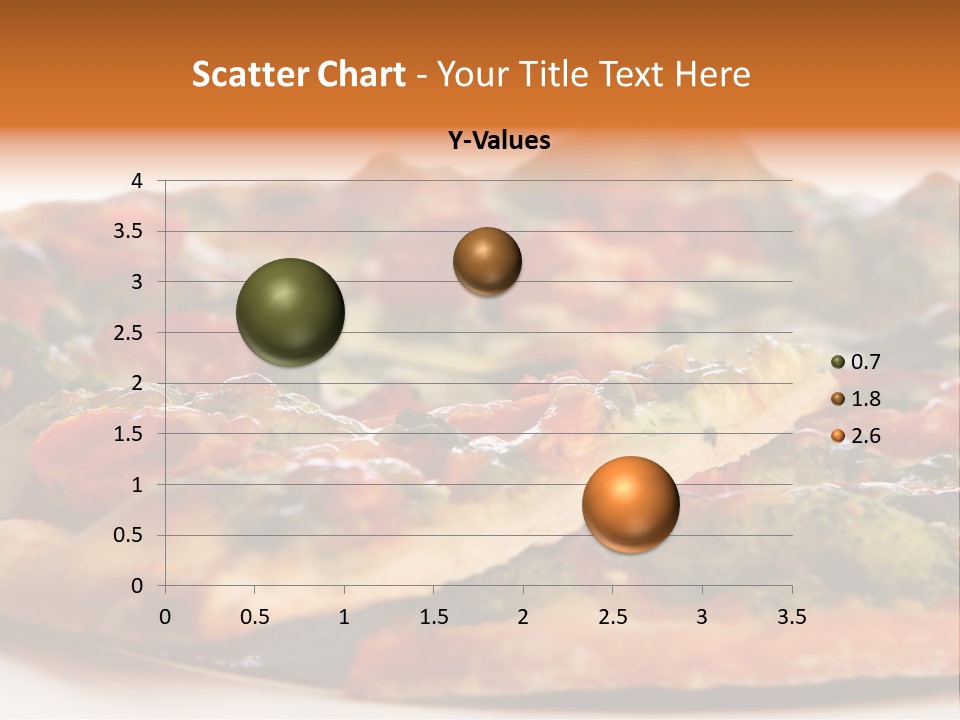 Scatter Chart - Your Title Text Here

Y-Values

4
3.5
3
2.5
2
1.5
1
0.5
0

0 0.5 1 1.5 2 2.5 3 3.5

0.7
1.8
2.6